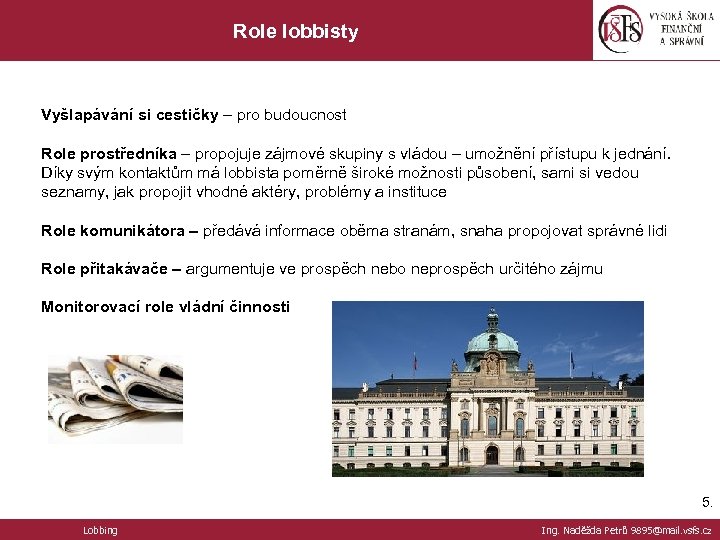 Role lobbisty

VŠFS VYSOKÁ ŠKOLA FINANČNÍ A SPRÁVNÍ

Vyšlapávání si cestičky – pro budoucnost

Role prostředníka – propojuje zájmové skupiny s vládou – umožnění přístupu k jednání. Díky svým kontaktům má lobbista poměrně široké možnosti působení, sami si vedou seznamy, jak propojit vhodné aktéry, problémy a instituce

Role komunikátora – předává informace oběma stranám, snaha propojovat správné lidi

Role přitakávače – argumentuje ve prospěch nebo neprospěch určitého zájmu

Monitorovací role vládní činnosti

5.

Lobbing

Ing. Naděžda Petrů 9895@mail.vsfs.cz